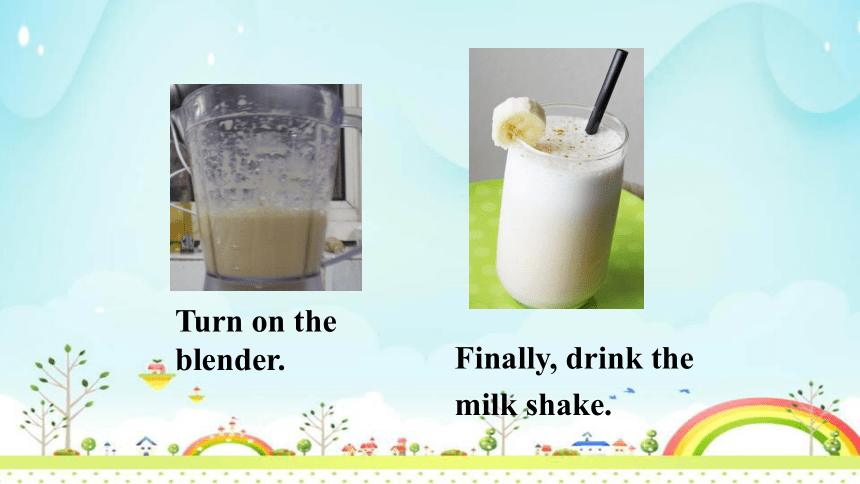 Turn on the blender.

Finally, drink the milk shake.